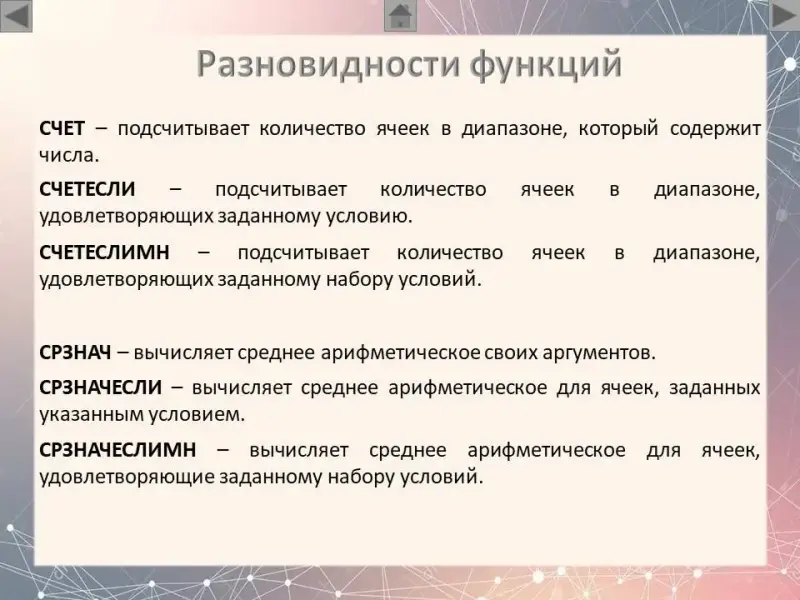 Разновидности функций

СЧЕТ – подсчитывает количество ячеек в диапазоне, который содержит числа.

СЧЕТЕСЛИ – подсчитывает количество ячеек в диапазоне, удовлетворяющих заданному условию.

СЧЕТЕСЛИМН – подсчитывает количество ячеек в диапазоне, удовлетворяющих заданному набору условий.

СРЗНАЧ – вычисляет среднее арифметическое своих аргументов.

СРЗНАЧЕСЛИ – вычисляет среднее арифметическое для ячеек, заданных указанным условием.

СРЗНАЧЕСЛИМН – вычисляет среднее арифметическое для ячеек, удовлетворяющие заданному набору условий.